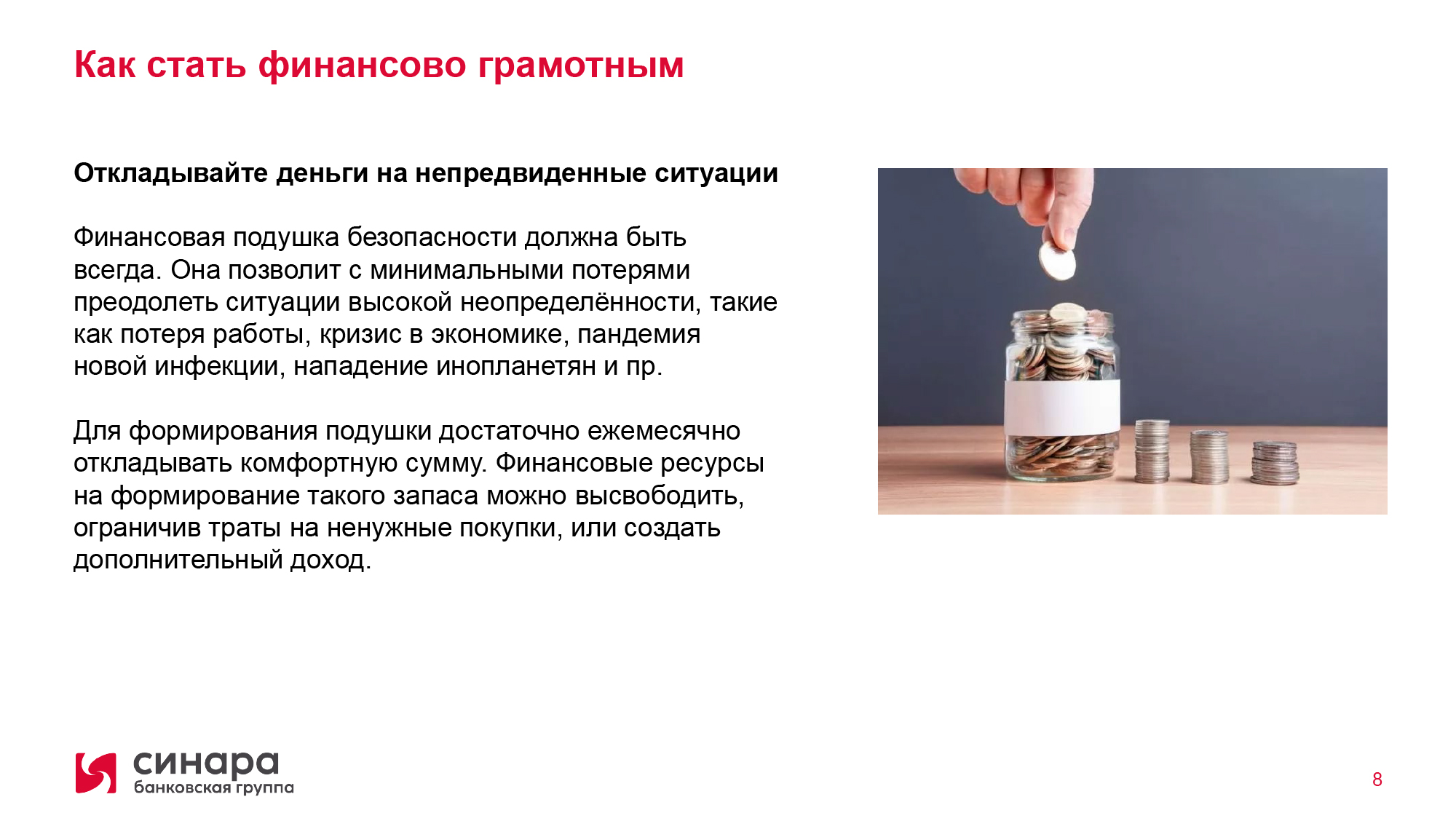 Как стать финансово грамотным

Откладывайте деньги на непредвиденные ситуации

Финансовая подушка безопасности должна быть всегда. Она позволит с минимальными потерями преодолеть ситуации высокой неопределённости, такие как потеря работы, кризис в экономике, пандемия новой инфекции, нападение инопланетян и пр.

Для формирования подушки достаточно ежемесячно откладывать комфортную сумму. Финансовые ресурсы на формирование такого запаса можно высвободить, ограничив траты на ненужные покупки, или создать дополнительный доход.

синара
банковская группа

8